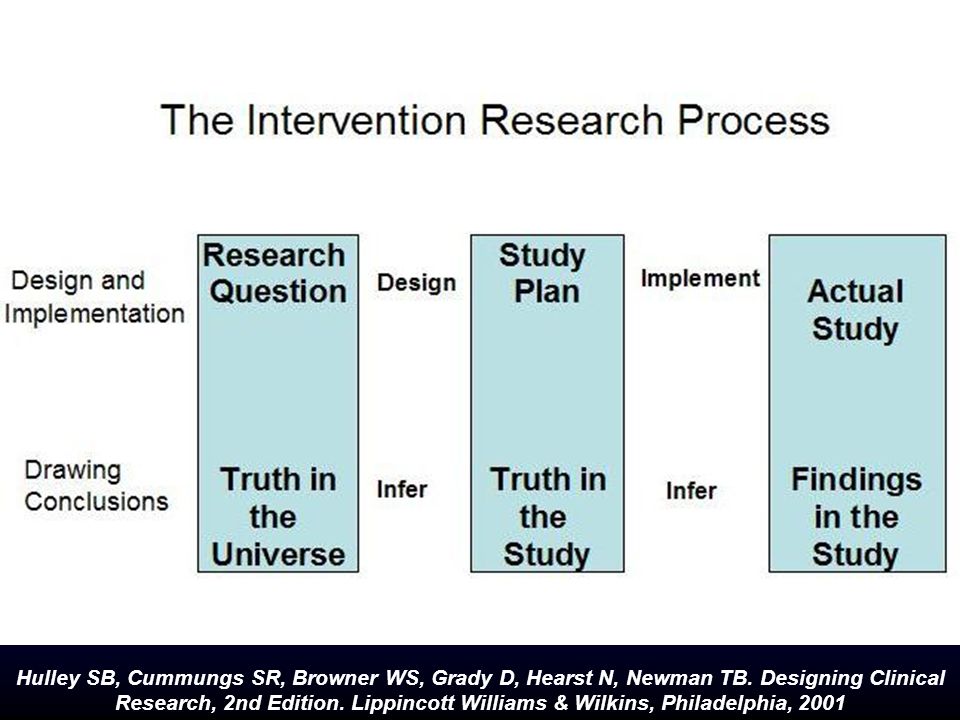 The Intervention Research Process

Design and Implementation

Research Question

Design

Study Plan

Implement

Actual Study

Drawing Conclusions

Truth in the Universe

Infer

Truth in the Study

Infer

Findings in the Study

Hulley SB, Cummungs SR, Browner WS, Grady D, Hearst N, Newman TB. Designing Clinical Research, 2nd Edition. Lippincott Williams & Wilkins, Philadelphia, 2001